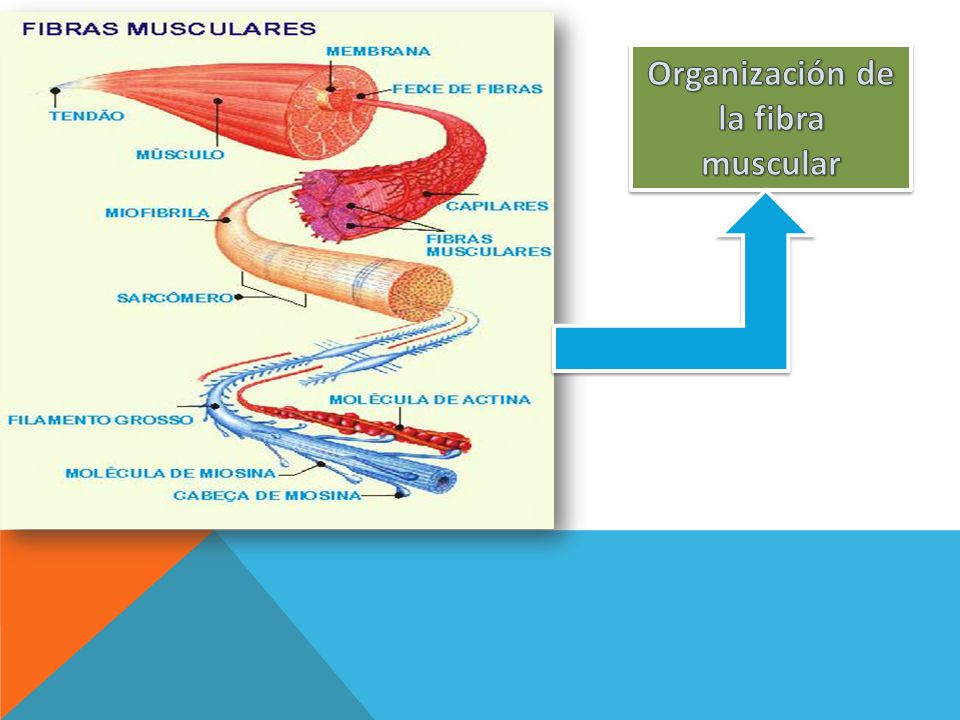 FIBRAS MUSCULARES

MEMBRANA
FEIXE DE FIBRAS
TENDÃO
MÚSCULO
CAPILARES
MIOFIBRILA
FIBRAS MUSCULARES
SARCÔMERO
MOLÉCULA DE ACTINA
FILAMENTO GROSSO
MOLÉCULA DE MIOSINA
CABEÇA DE MIOSINA

Organización de la fibra muscular